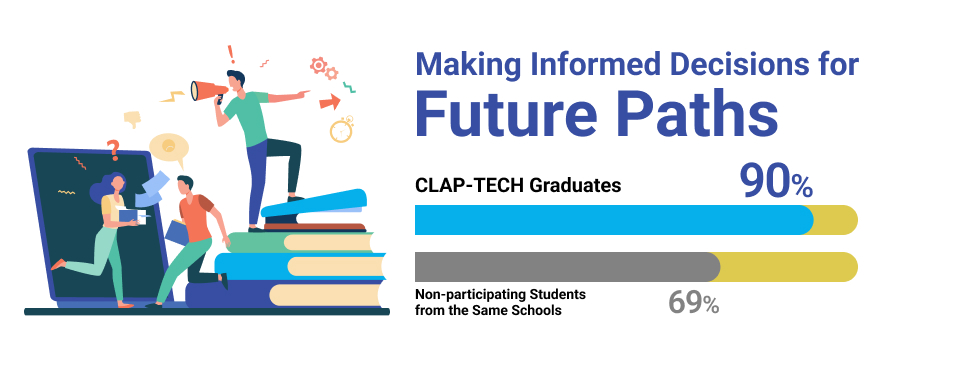 Making Informed Decisions for
Future Paths

CLAP-TECH Graduates
90%

Non-participating Students
from the Same Schools
69%